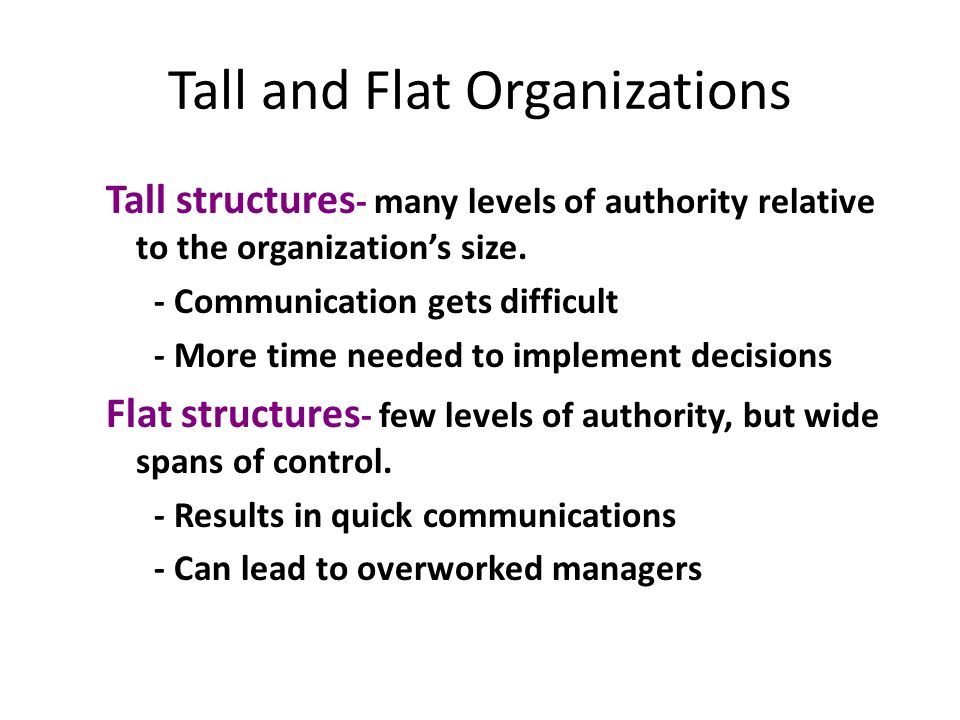 Tall and Flat Organizations

Tall structures- many levels of authority relative to the organization's size.

- Communication gets difficult

- More time needed to implement decisions

Flat structures- few levels of authority, but wide spans of control.

- Results in quick communications

- Can lead to overworked managers